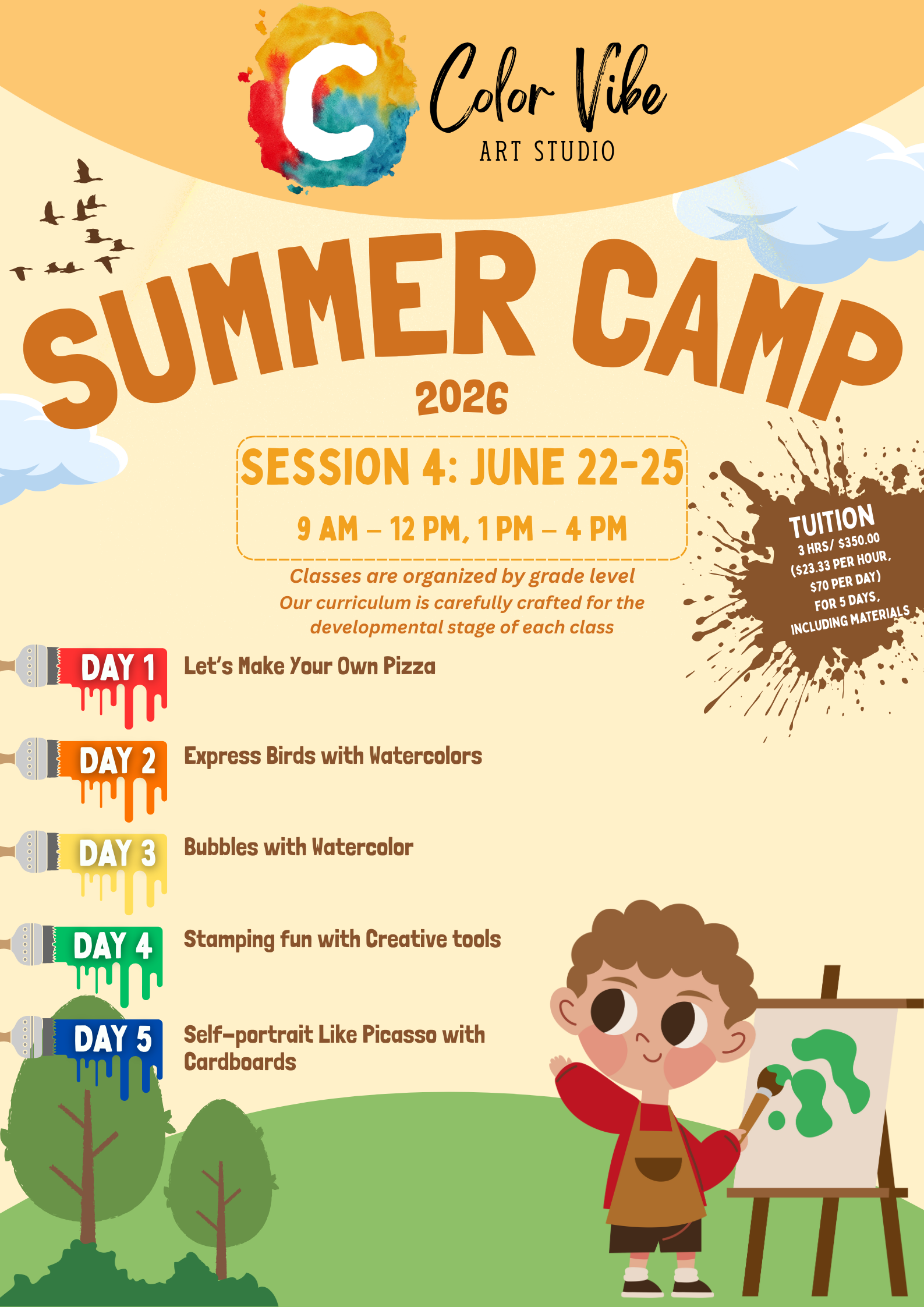 C

Color Vibe
ART STUDIO

SUMMER CAMP
2026

SESSION 4: JUNE 22-25
9 AM – 12 PM, 1 PM – 4 PM

Classes are organized by grade level
Our curriculum is carefully crafted for the developmental stage of each class

TUITION
3 HRS/ $350.00
($23.33 PER HOUR, $70 PER DAY)
FOR 5 DAYS, INCLUDING MATERIALS

DAY 1 Let's Make Your Own Pizza

DAY 2 Express Birds with Watercolors

DAY 3 Bubbles with Watercolor

DAY 4 Stamping fun with Creative tools

DAY 5 Self-portrait Like Picasso with Cardboards